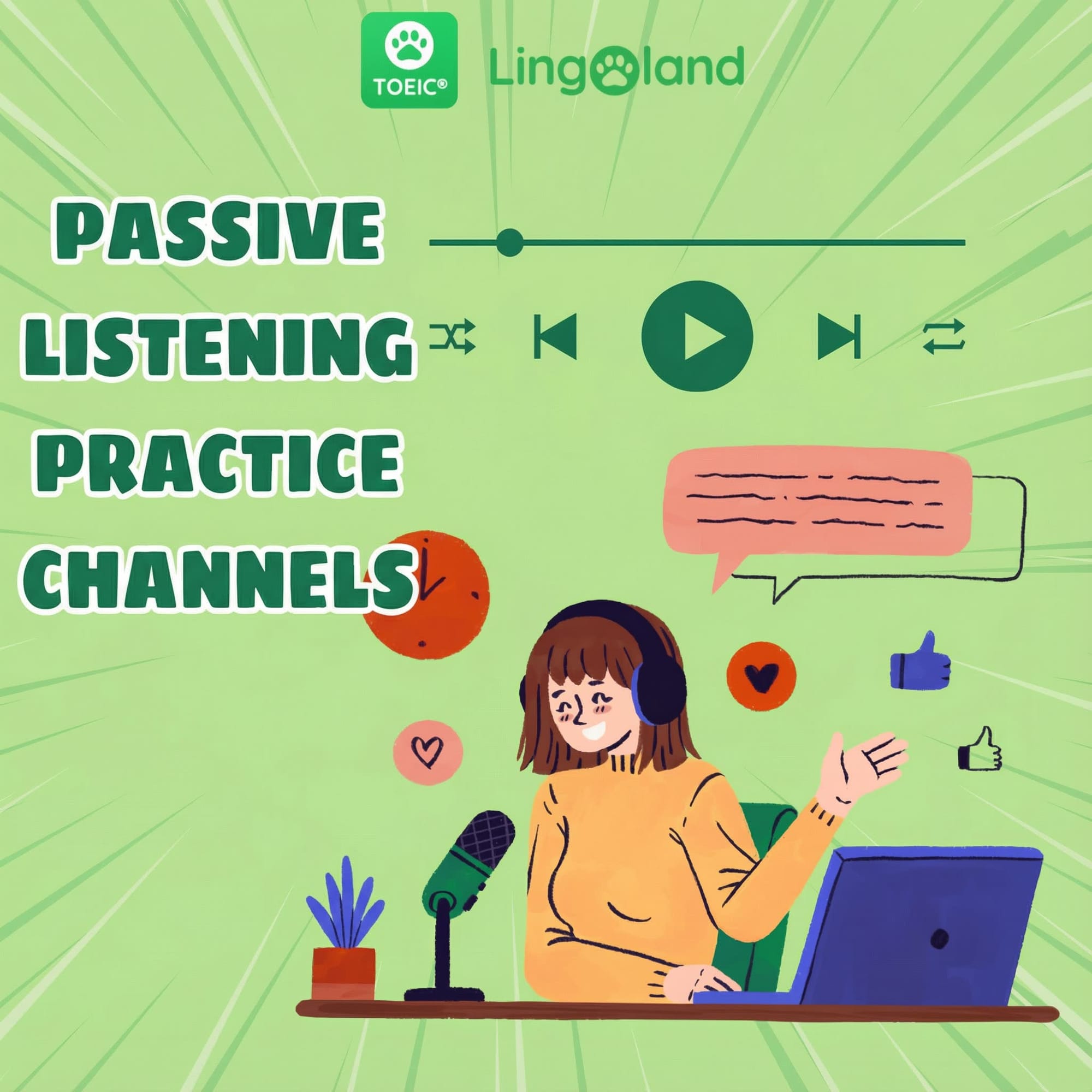 TOEIC®

Lingoland

PASSIVE LISTENING PRACTICE CHANNELS